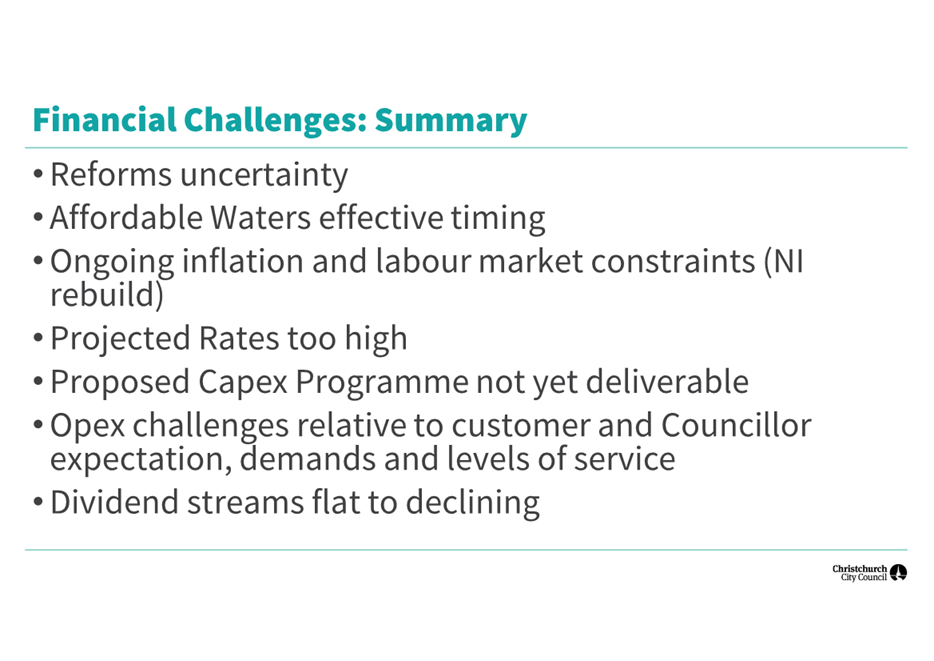 Financial Challenges: Summary

• Reforms uncertainty
• Affordable Waters effective timing
• Ongoing inflation and labour market constraints (NI rebuild)
• Projected Rates too high
• Proposed Capex Programme not yet deliverable
• Opex challenges relative to customer and Councillor expectation, demands and levels of service
• Dividend streams flat to declining

Christchurch City Council